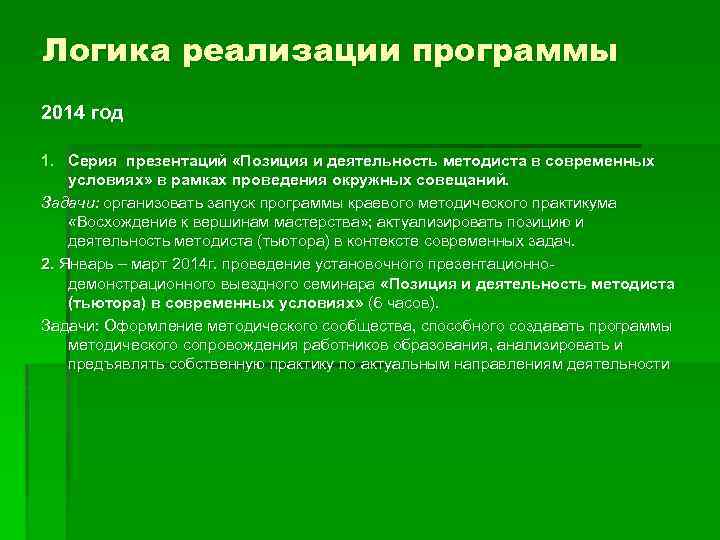 Логика реализации программы

2014 год

1. Серия презентаций «Позиция и деятельность методиста в современных условиях» в рамках проведения окружных совещаний.

Задачи: организовать запуск программы краевого методического практикума «Восхождение к вершинам мастерства»; актуализировать позицию и деятельность методиста (тьютора) в контексте современных задач.

2. Январь – март 2014г. проведение установочного презентационно-демонстрационного выездного семинара «Позиция и деятельность методиста (тьютора) в современных условиях» (6 часов).

Задачи: Оформление методического сообщества, способного создавать программы методического сопровождения работников образования, анализировать и предъявлять собственную практику по актуальным направлениям деятельности